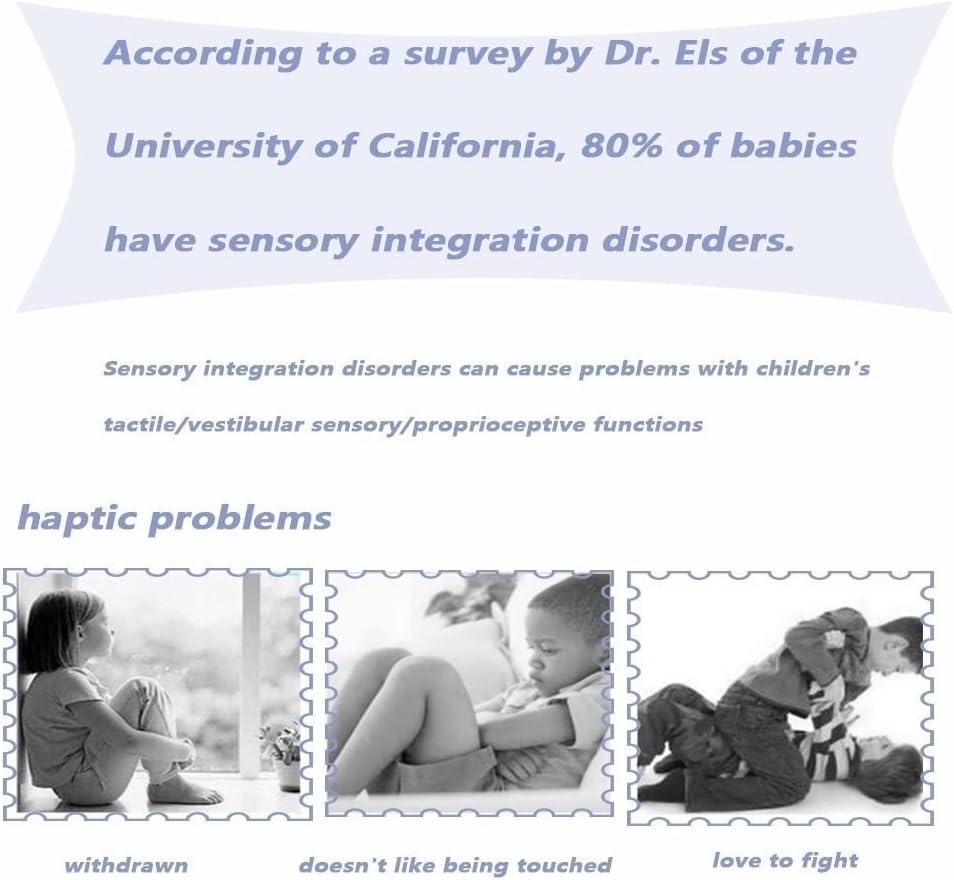 According to a survey by Dr. Els of the University of California, 80% of babies have sensory integration disorders.

Sensory integration disorders can cause problems with children's tactile/vestibular sensory/proprioceptive functions

haptic problems

withdrawn

doesn't like being touched

love to fight